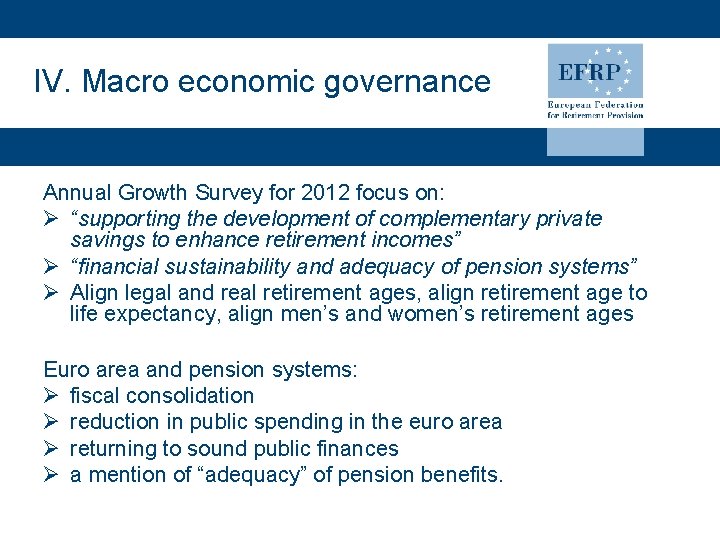 IV. Macro economic governance

EFRP
European Federation for Retirement Provision

Annual Growth Survey for 2012 focus on:
➢ “supporting the development of complementary private savings to enhance retirement incomes”
➢ “financial sustainability and adequacy of pension systems”
➢ Align legal and real retirement ages, align retirement age to life expectancy, align men’s and women’s retirement ages

Euro area and pension systems:
➢ fiscal consolidation
➢ reduction in public spending in the euro area
➢ returning to sound public finances
➢ a mention of “adequacy” of pension benefits.